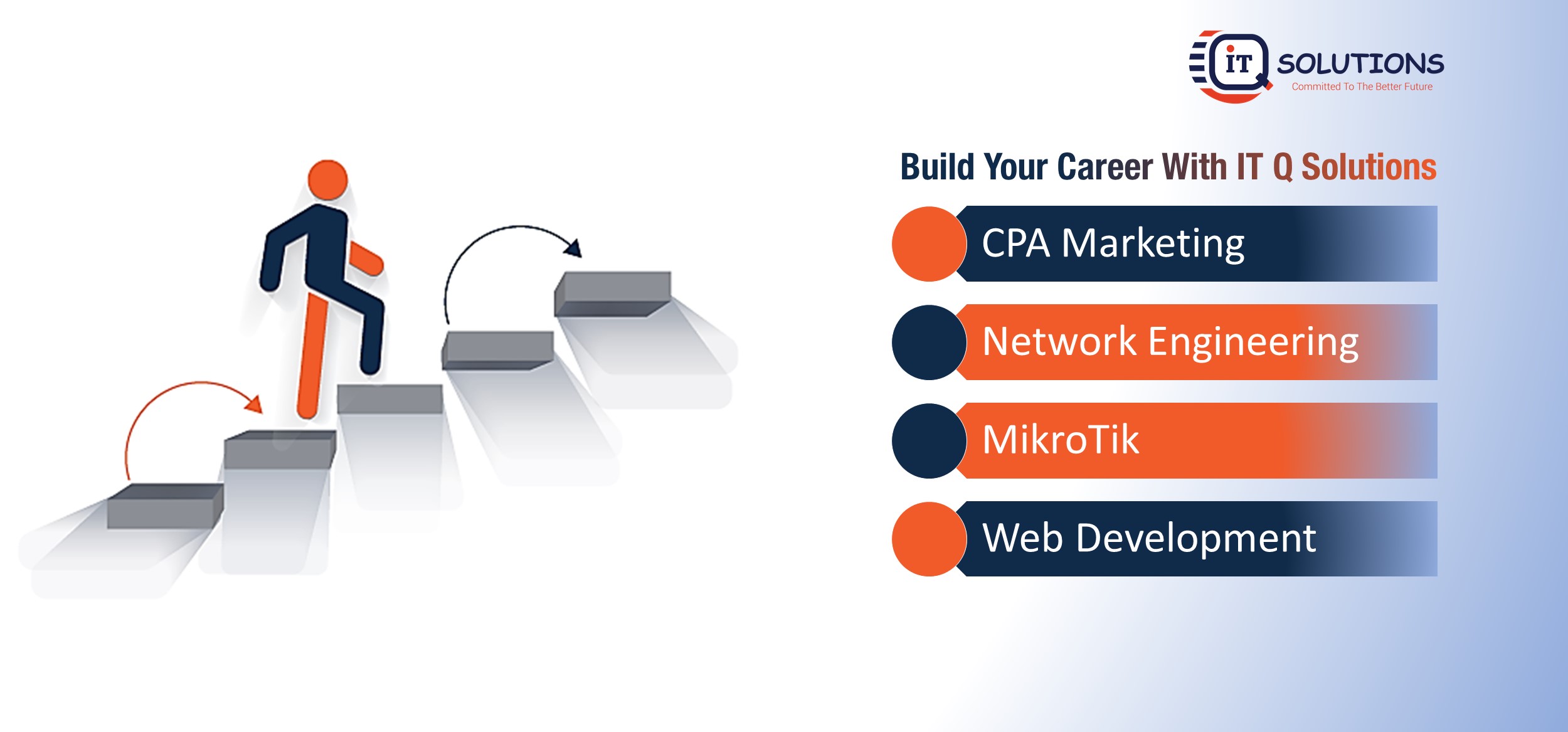 iT SOLUTIONS
Committed To The Better Future

Build Your Career With IT Q Solutions

CPA Marketing

Network Engineering

MikroTik

Web Development